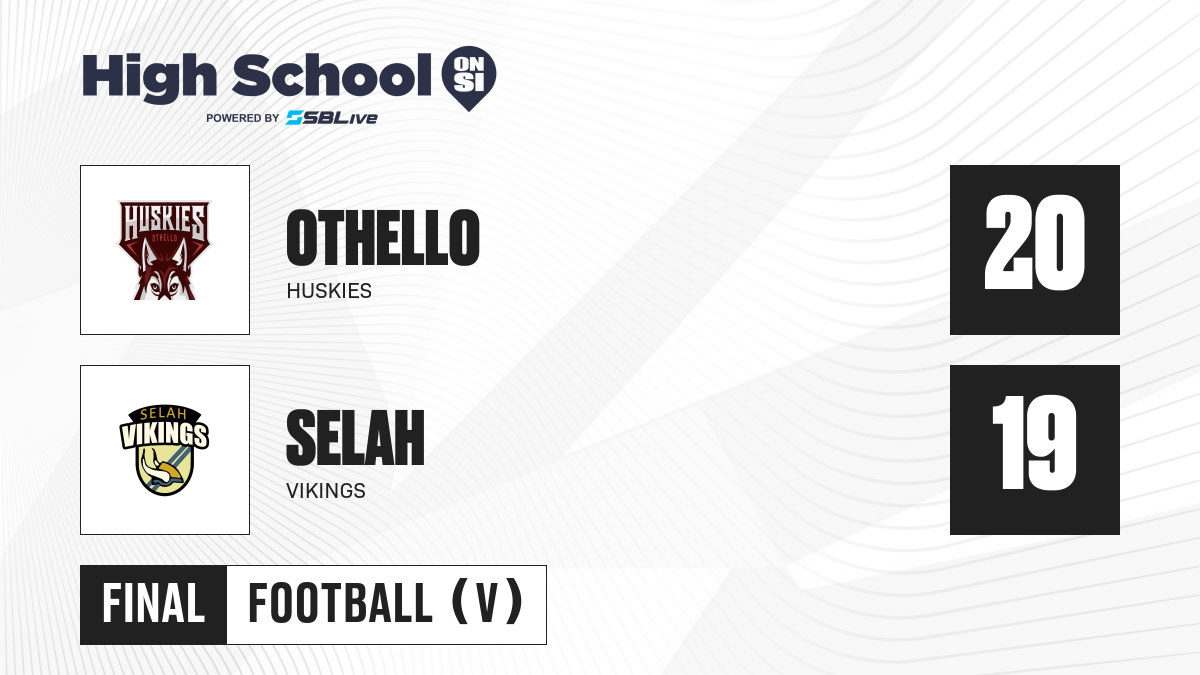 High School ON SI
POWERED BY SBLive

HUSKIES OTHELLO

OTHELLO
HUSKIES

20

SELAH VIKINGS

SELAH
VIKINGS

19

FINAL FOOTBALL (V)